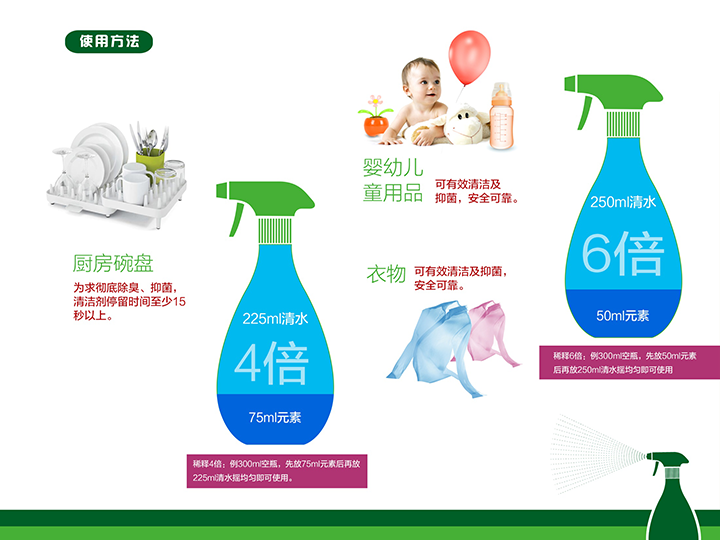 使用方法

厨房碗盘
为求彻底除臭、抑菌，清洁剂停留时间至少15秒以上。

225ml清水
4倍
75ml元素

稀释4倍：例300ml空瓶，先放75ml元素后再放225ml清水摇均匀即可使用。

婴幼儿童用品
可有效清洁及抑菌，安全可靠。

衣物
可有效清洁及抑菌，安全可靠。

250ml清水
6倍
50ml元素

稀释6倍：例300ml空瓶，先放50ml元素后再放250ml清水摇均匀即可使用